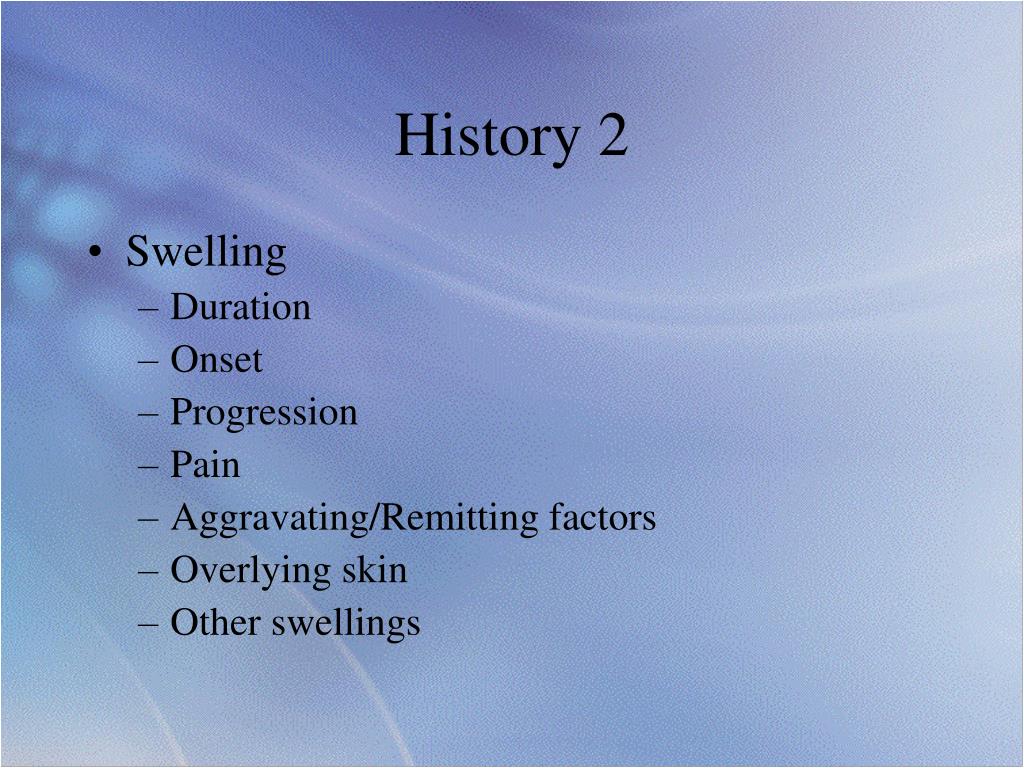 History 2

• Swelling
– Duration
– Onset
– Progression
– Pain
– Aggravating/Remitting factors
– Overlying skin
– Other swellings